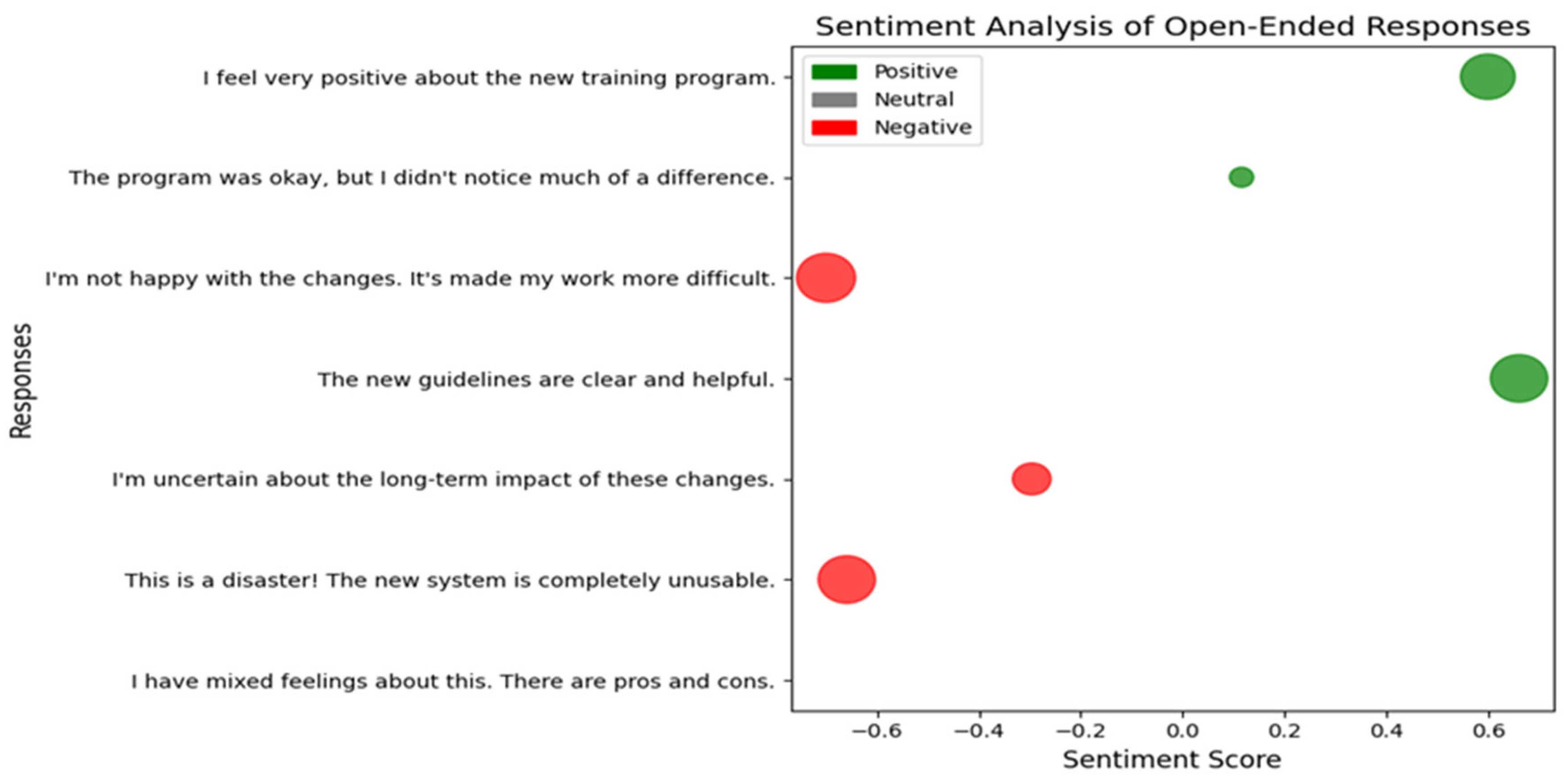 Sentiment Analysis of Open-Ended Responses

Positive
Neutral
Negative

Responses

I feel very positive about the new training program.
The program was okay, but I didn't notice much of a difference.
I'm not happy with the changes. It's made my work more difficult.
The new guidelines are clear and helpful.
I'm uncertain about the long-term impact of these changes.
This is a disaster! The new system is completely unusable.
I have mixed feelings about this. There are pros and cons.

−0.6 −0.4 −0.2 0.0 0.2 0.4 0.6

Sentiment Score